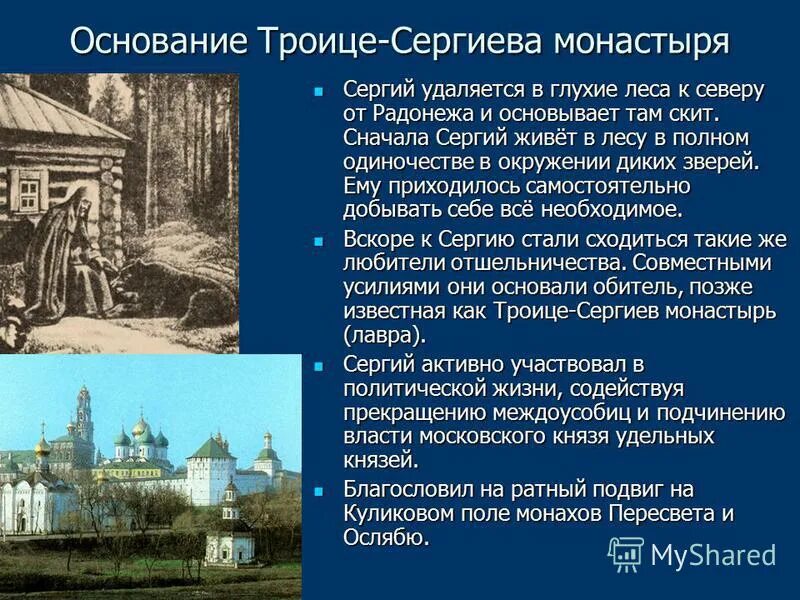 Основание Троице-Сергиева монастыря

Сергий удаляется в глухие леса к северу от Радонежа и основывает там скит. Сначала Сергий живёт в лесу в полном одиночестве в окружении диких зверей. Ему приходилось самостоятельно добывать себе всё необходимое.

Вскоре к Сергию стали сходиться такие же любители отшельничества. Совместными усилиями они основали обитель, позже известная как Троице-Сергиев монастырь (лавра).

Сергий активно участвовал в политической жизни, содействуя прекращению междоусобиц и подчинению власти московского князя удельных князей.

Благословил на ратный подвиг на Куликовом поле монахов Пересвета и Ослябю.

MyShared